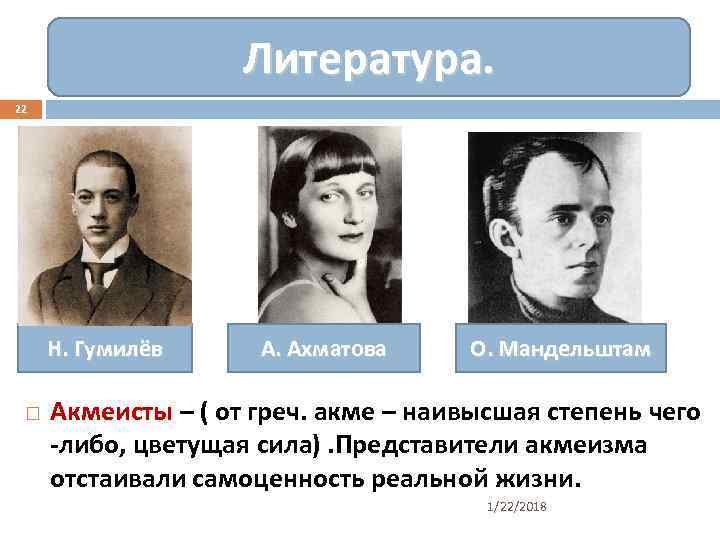 Литература.

22

Н. Гумилёв

А. Ахматова

О. Мандельштам

Акмеисты – ( от греч. акме – наивысшая степень чего -либо, цветущая сила) .Представители акмеизма отстаивали самоценность реальной жизни.

1/22/2018